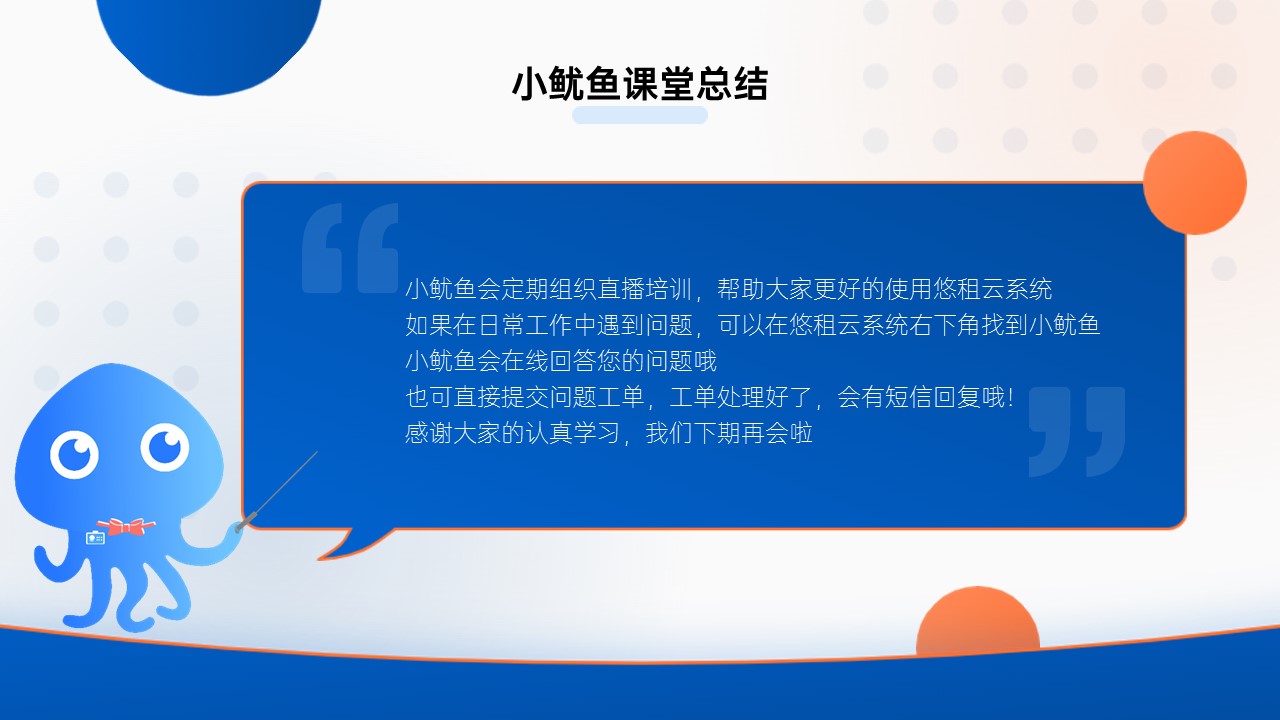 小鱿鱼课堂总结

小鱿鱼会定期组织直播培训，帮助大家更好的使用悠租云系统
如果在日常工作中遇到问题，可以在悠租云系统右下角找到小鱿鱼
小鱿鱼会在线回答您的问题哦
也可直接提交问题工单，工单处理好了，会有短信回复哦！
感谢大家的认真学习，我们下期再会啦